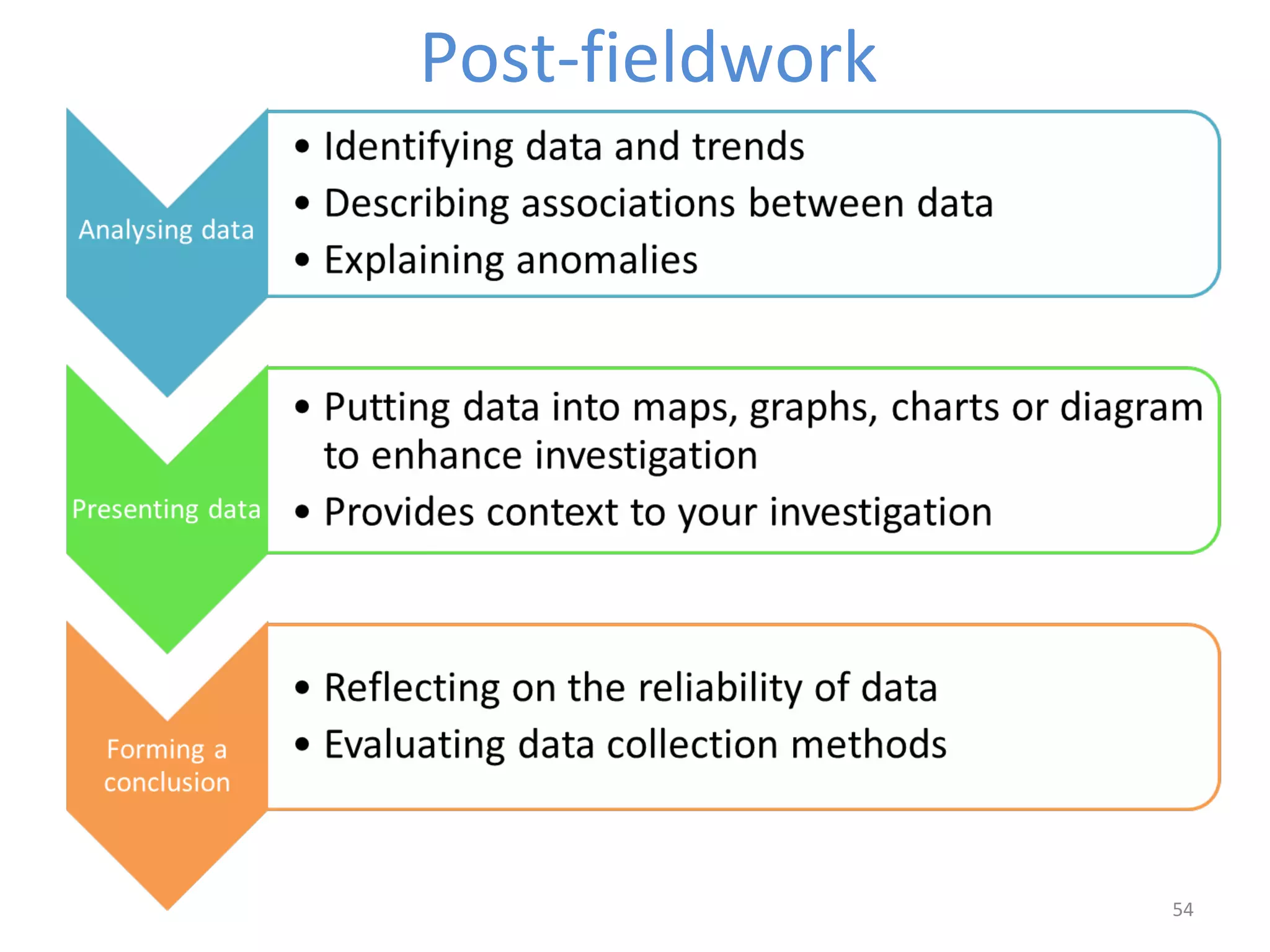 Post-fieldwork

Analysing data

• Identifying data and trends
• Describing associations between data
• Explaining anomalies

Presenting data

• Putting data into maps, graphs, charts or diagram to enhance investigation
• Provides context to your investigation

Forming a conclusion

• Reflecting on the reliability of data
• Evaluating data collection methods

54